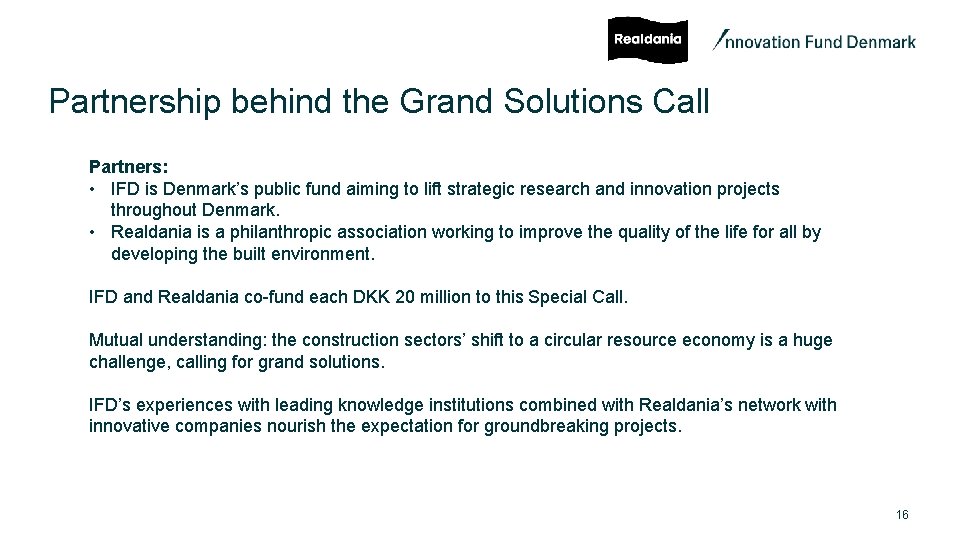 Realdania

Innovation Fund Denmark

Partnership behind the Grand Solutions Call

Partners:
• IFD is Denmark's public fund aiming to lift strategic research and innovation projects throughout Denmark.
• Realdania is a philanthropic association working to improve the quality of the life for all by developing the built environment.

IFD and Realdania co-fund each DKK 20 million to this Special Call.

Mutual understanding: the construction sectors' shift to a circular resource economy is a huge challenge, calling for grand solutions.

IFD's experiences with leading knowledge institutions combined with Realdania's network with innovative companies nourish the expectation for groundbreaking projects.

16